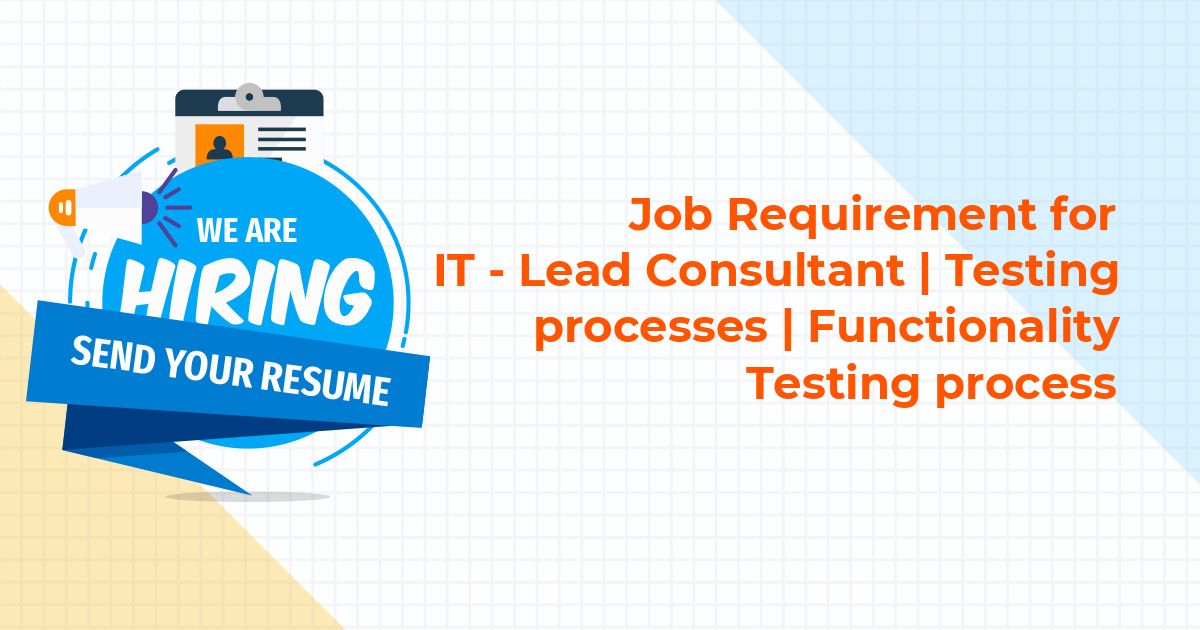 WE ARE
HIRING
SEND YOUR RESUME

Job Requirement for
IT - Lead Consultant | Testing processes | Functionality Testing process